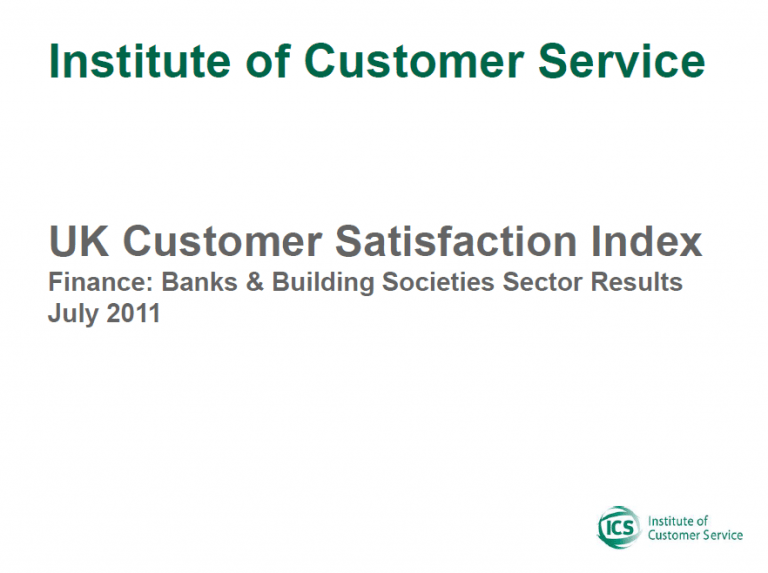 Institute of Customer Service

UK Customer Satisfaction Index
Finance: Banks & Building Societies Sector Results
July 2011

ICS Institute of Customer Service